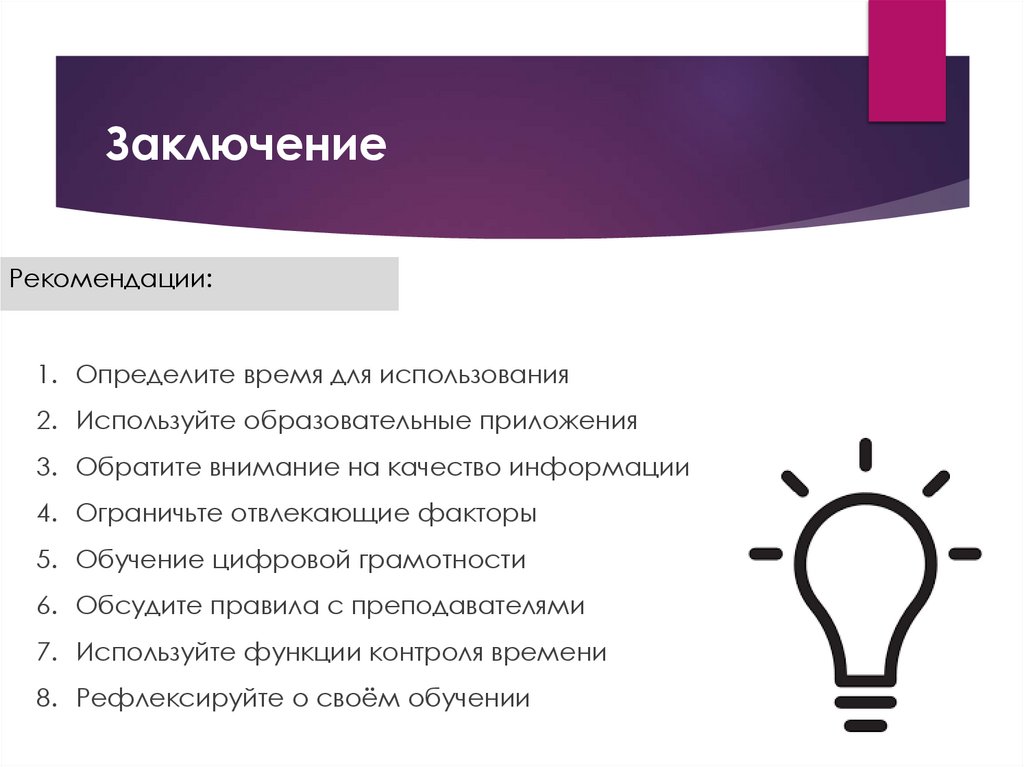 Заключение

Рекомендации:

1. Определите время для использования
2. Используйте образовательные приложения
3. Обратите внимание на качество информации
4. Ограничьте отвлекающие факторы
5. Обучение цифровой грамотности
6. Обсудите правила с преподавателями
7. Используйте функции контроля времени
8. Рефлексируйте о своём обучении